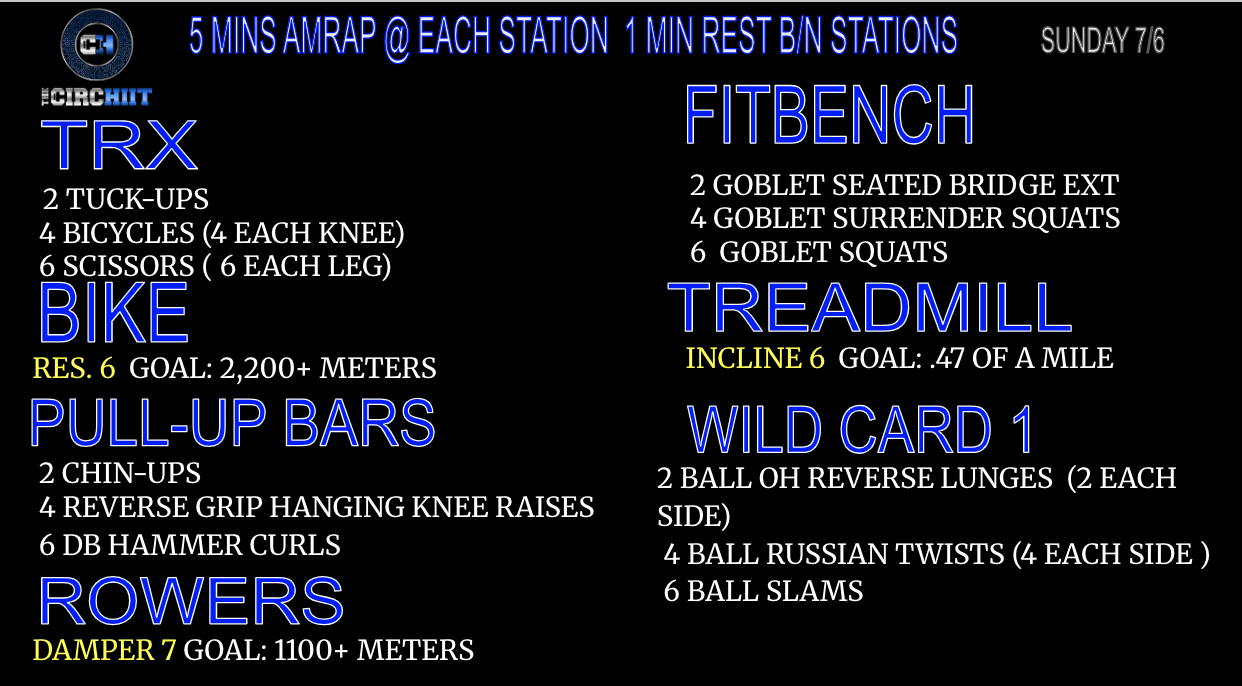 CH
THE CIRCHIIT

5 MINS AMRAP @ EACH STATION 1 MIN REST B/N STATIONS

SUNDAY 7/6

TRX
2 TUCK-UPS
4 BICYCLES (4 EACH KNEE)
6 SCISSORS ( 6 EACH LEG)

BIKE
RES. 6 GOAL: 2,200+ METERS

PULL-UP BARS
2 CHIN-UPS
4 REVERSE GRIP HANGING KNEE RAISES
6 DB HAMMER CURLS

ROWERS
DAMPER 7 GOAL: 1100+ METERS

FITBENCH
2 GOBLET SEATED BRIDGE EXT
4 GOBLET SURRENDER SQUATS
6 GOBLET SQUATS

TREADMILL
INCLINE 6 GOAL: .47 OF A MILE

WILD CARD 1
2 BALL OH REVERSE LUNGES (2 EACH SIDE)
4 BALL RUSSIAN TWISTS (4 EACH SIDE )
6 BALL SLAMS